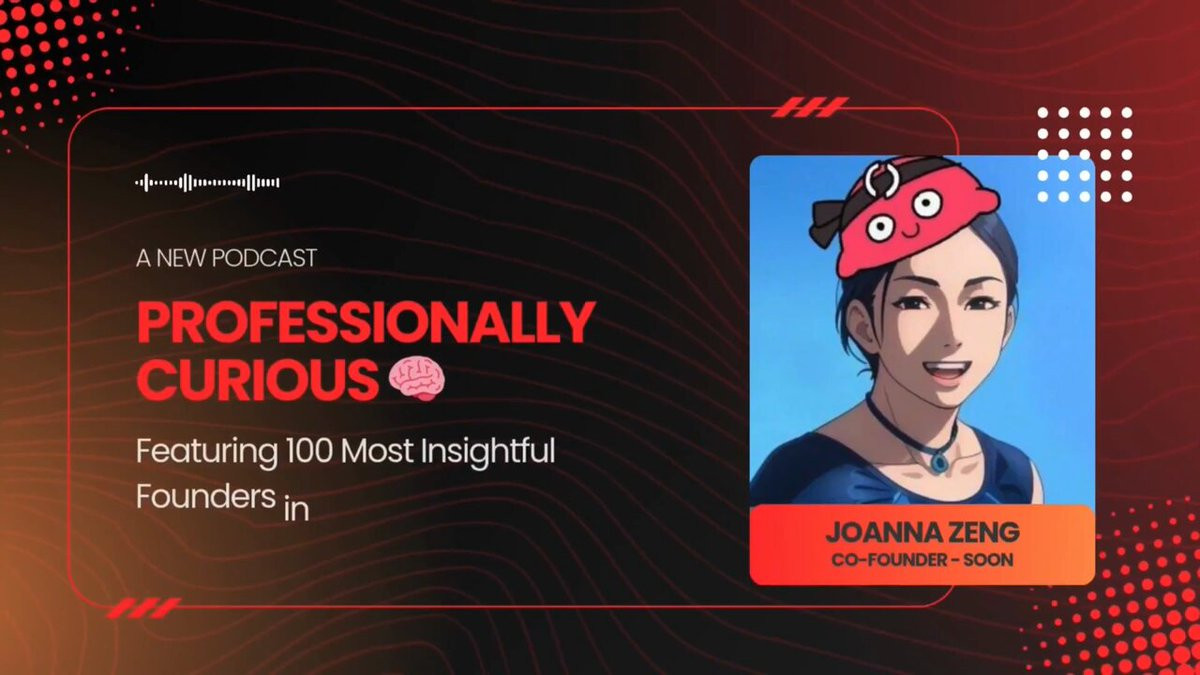 A NEW PODCAST

PROFESSIONALLY CURIOUS 🧠

Featuring 100 Most Insightful Founders in

JOANNA ZENG
CO-FOUNDER - SOON